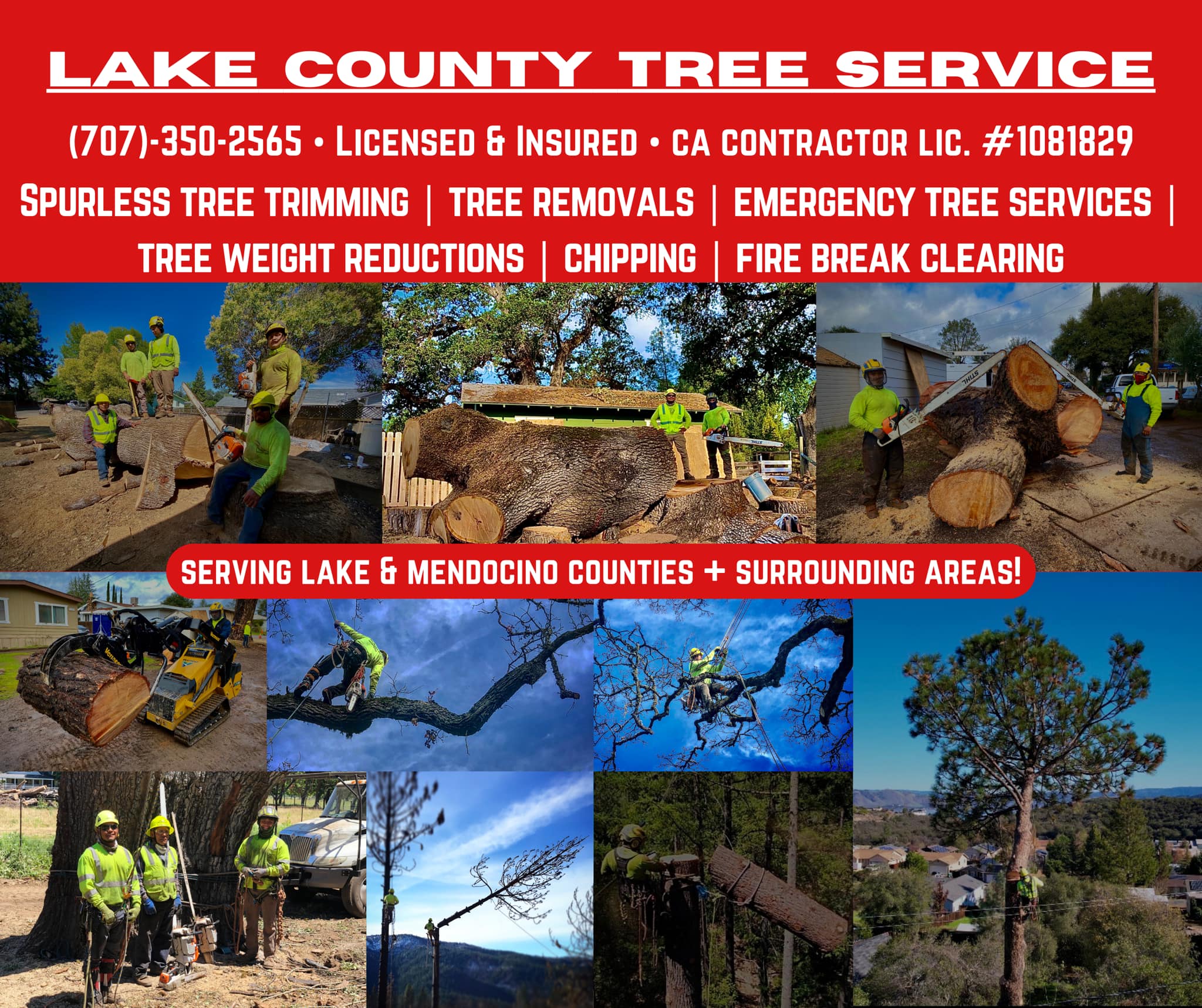 LAKE COUNTY TREE SERVICE

(707)-350-2565 • LICENSED & INSURED • CA CONTRACTOR LIC. #1081829

SPURLESS TREE TRIMMING | TREE REMOVALS | EMERGENCY TREE SERVICES | TREE WEIGHT REDUCTIONS | CHIPPING | FIRE BREAK CLEARING

STIHL

STIHL

STIHL

STIHL

SERVING LAKE & MENDOCINO COUNTIES + SURROUNDING AREAS!